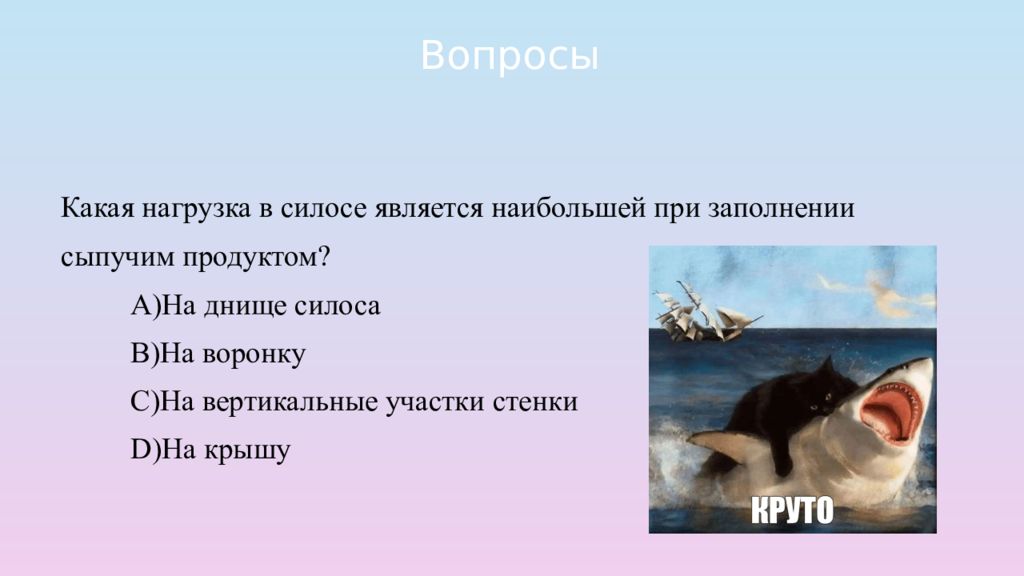 Вопросы

Какая нагрузка в силосе является наибольшей при заполнении сыпучим продуктом?

A)На днище силоса

B)На воронку

C)На вертикальные участки стенки

D)На крышу

КРУТО